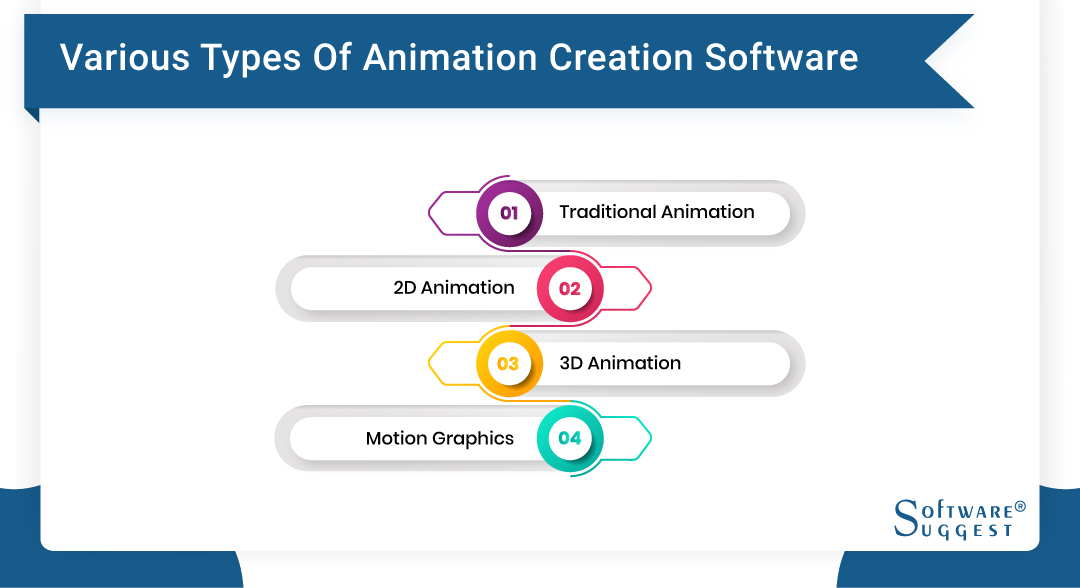 Various Types Of Animation Creation Software

01 Traditional Animation

2D Animation 02

03 3D Animation

Motion Graphics 04

SOFTWARE® SUGGEST